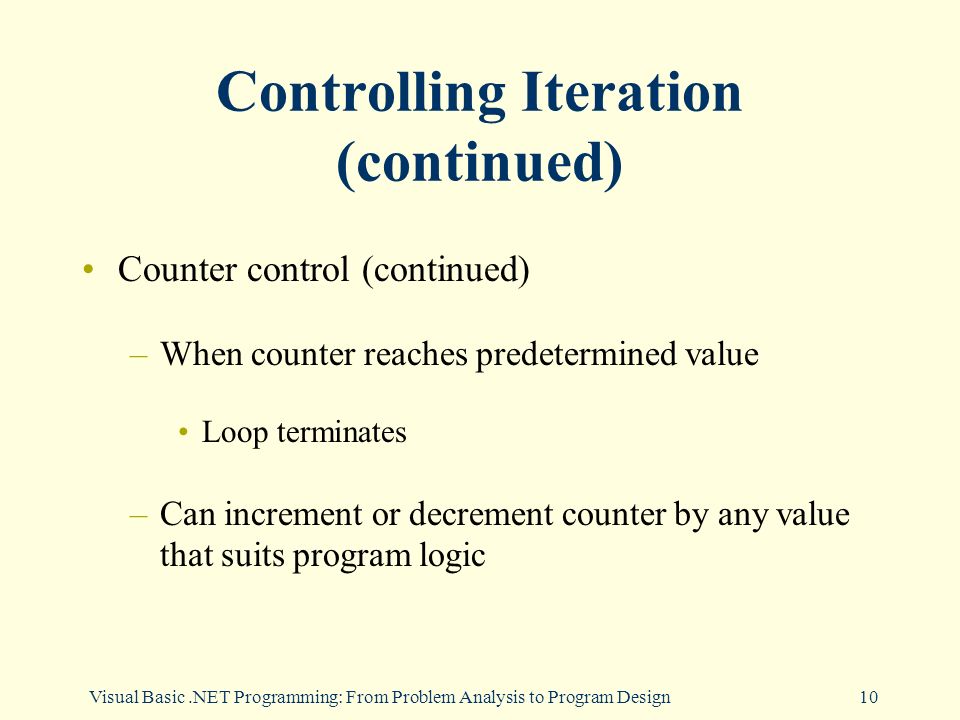 Controlling Iteration (continued)

• Counter control (continued)

– When counter reaches predetermined value

• Loop terminates

– Can increment or decrement counter by any value that suits program logic

Visual Basic .NET Programming: From Problem Analysis to Program Design 10